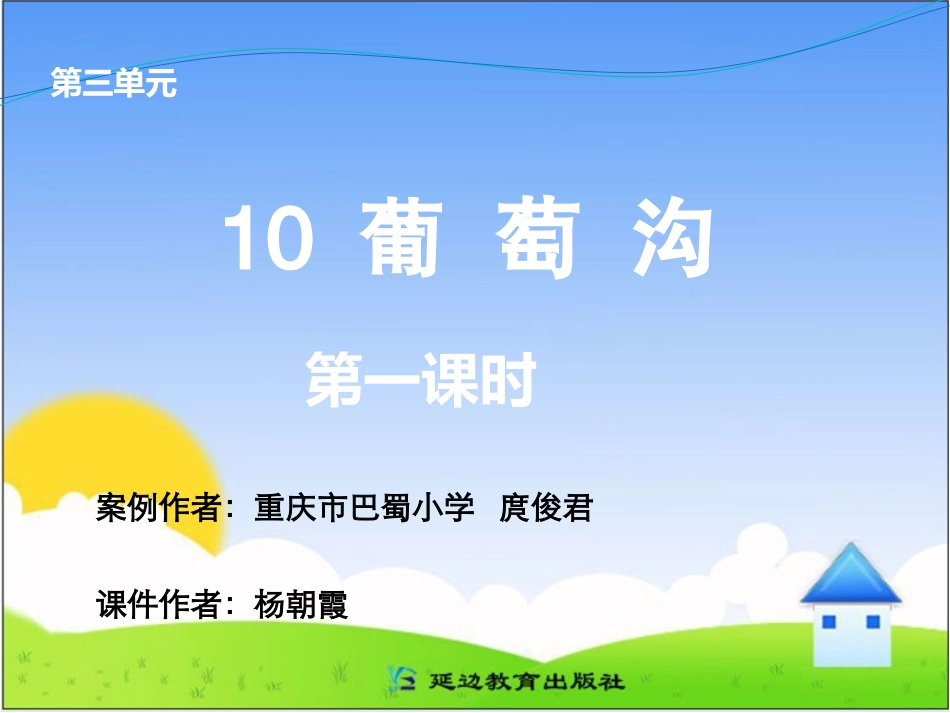 第三单元

10 葡 萄 沟

第一课时

案例作者：重庆市巴蜀小学 庹俊君

课件作者：杨朝霞

延边教育出版社